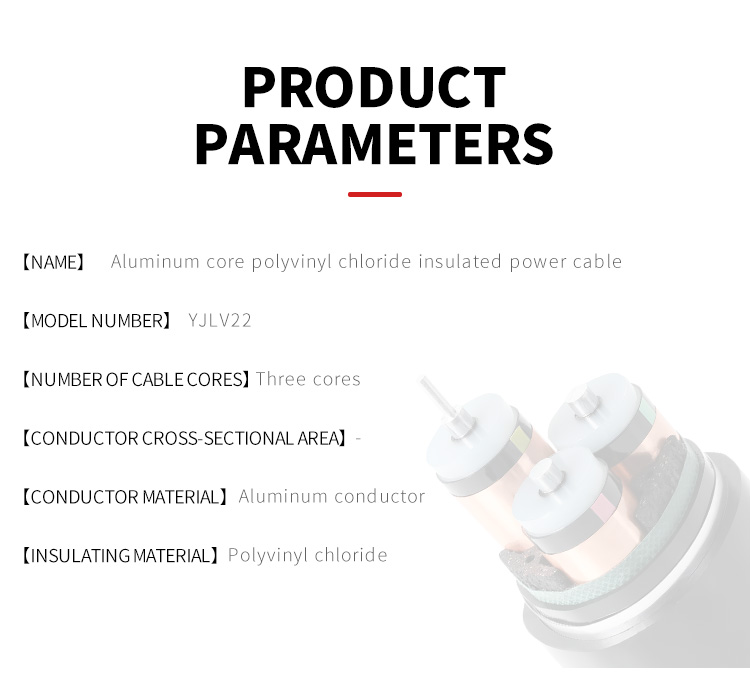 PRODUCT PARAMETERS

【NAME】 Aluminum core polyvinyl chloride insulated power cable

【MODEL NUMBER】 YJLV22

【NUMBER OF CABLE CORES】 Three cores

【CONDUCTOR CROSS-SECTIONAL AREA】 -

【CONDUCTOR MATERIAL】 Aluminum conductor

【INSULATING MATERIAL】 Polyvinyl chloride